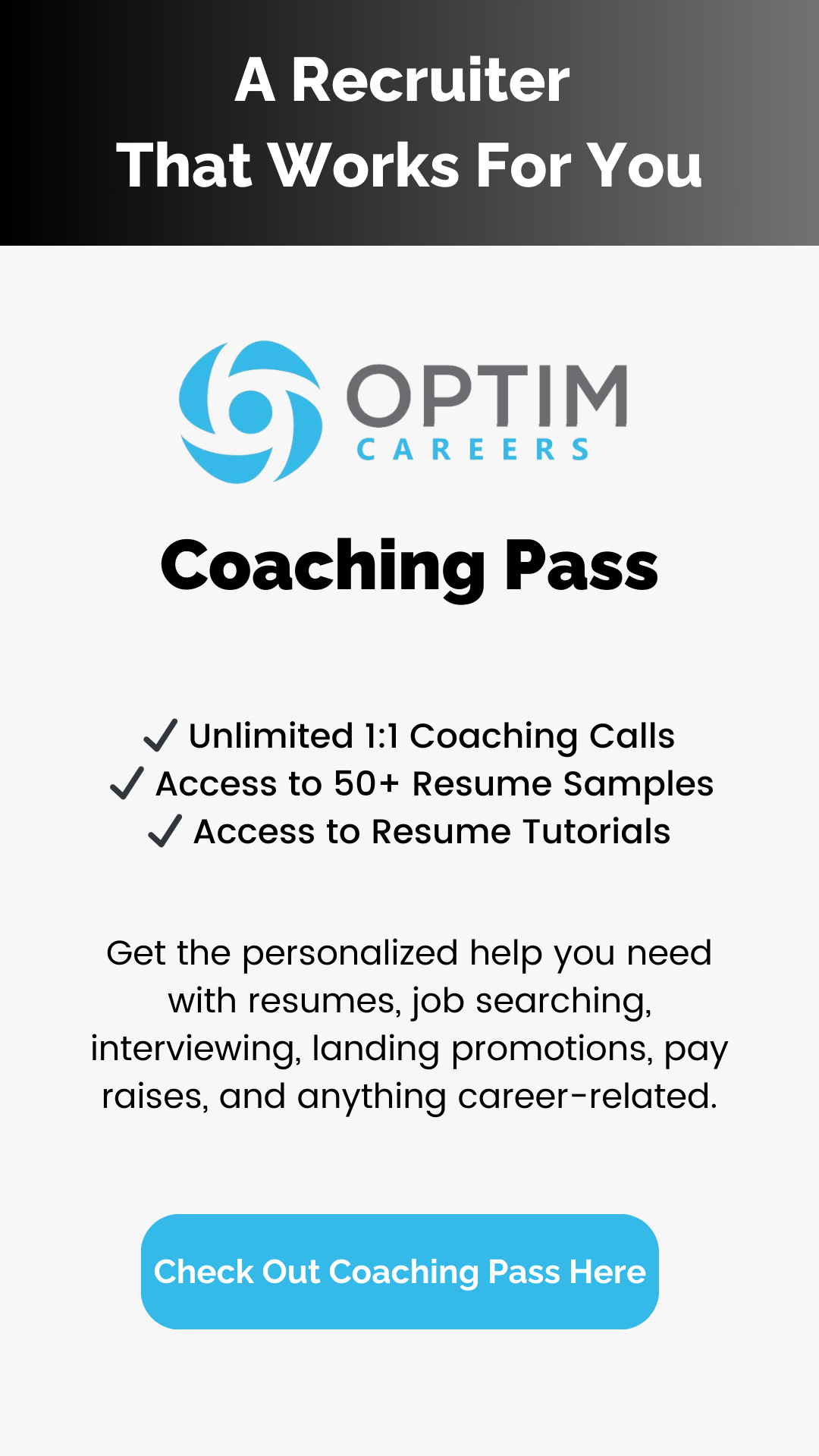 A Recruiter
That Works For You

OPTIM
CAREERS

Coaching Pass

✓ Unlimited 1:1 Coaching Calls
✓ Access to 50+ Resume Samples
✓ Access to Resume Tutorials

Get the personalized help you need with resumes, job searching, interviewing, landing promotions, pay raises, and anything career-related.

Check Out Coaching Pass Here